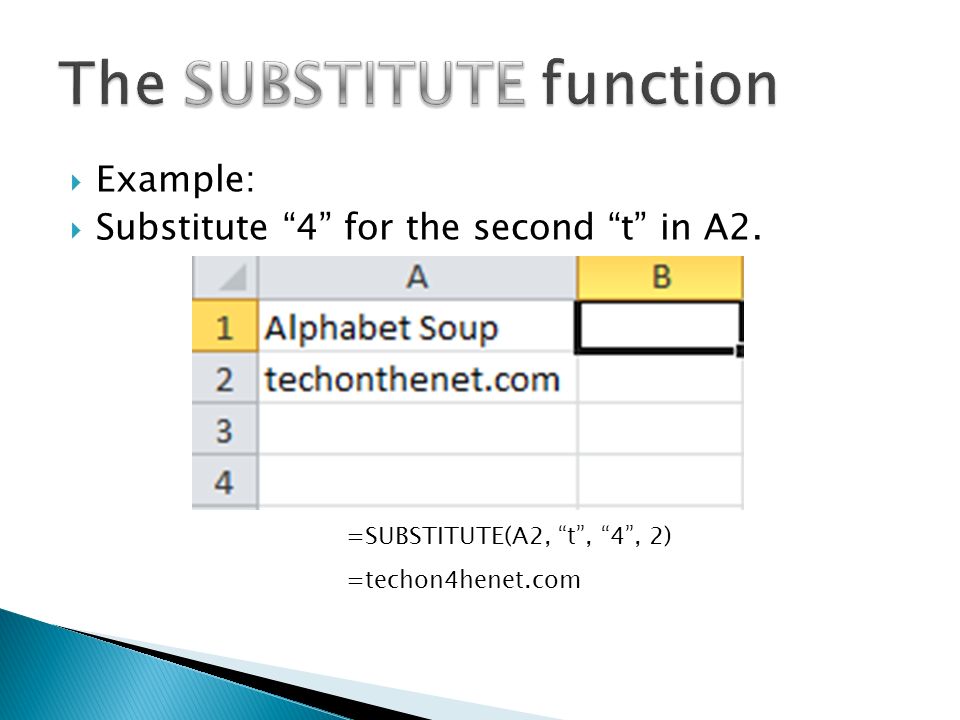 The SUBSTITUTE function

Example:

Substitute “4” for the second “t” in A2.

| | A | B |
|---|---|---|
| 1 | Alphabet Soup | |
| 2 | techonthenet.com | |
| 3 | | |
| 4 | | |

=SUBSTITUTE(A2, “t”, “4”, 2)

=techon4henet.com